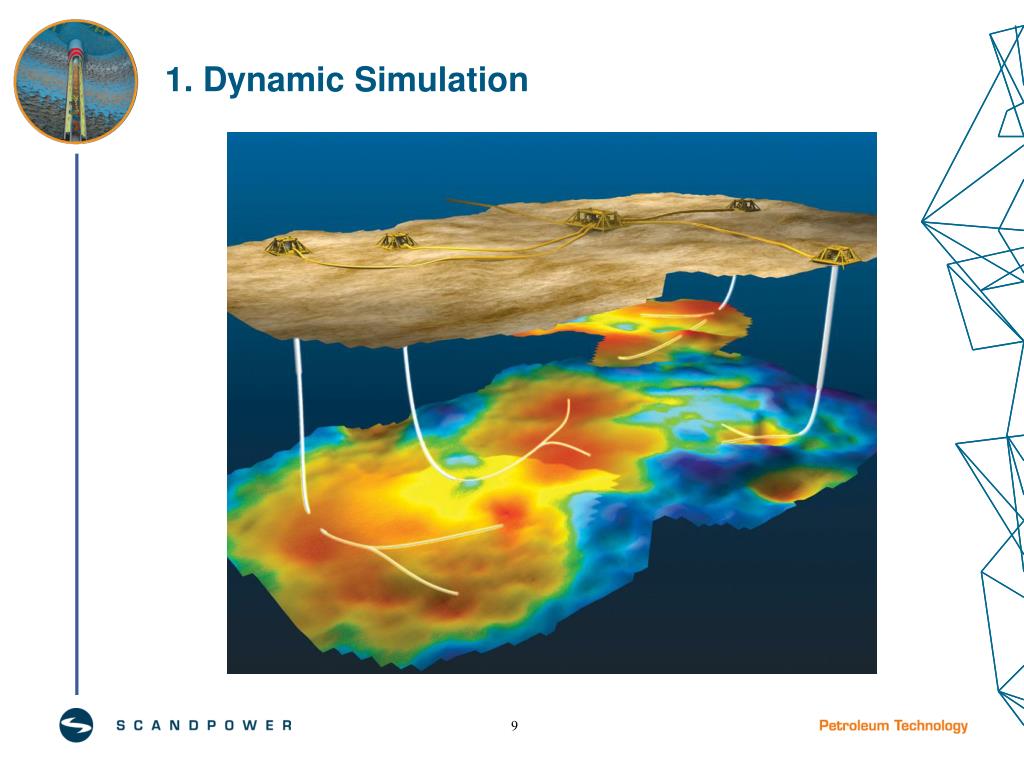 1. Dynamic Simulation

SCANDPOWER

9

Petroleum Technology